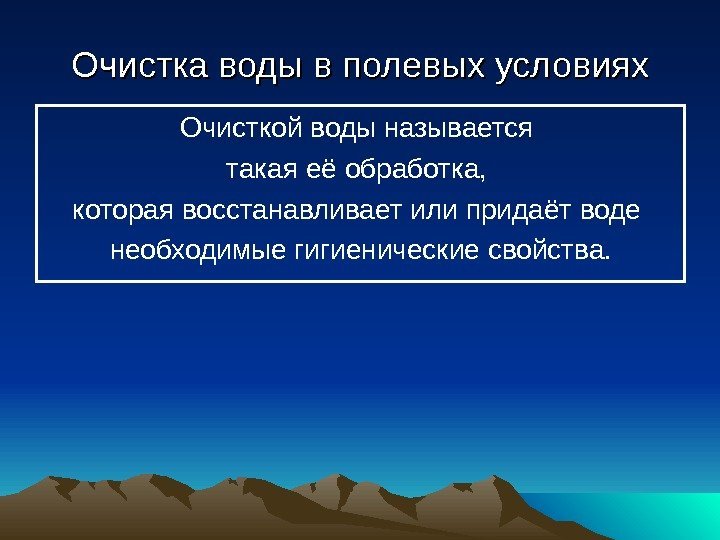 Очистка воды в полевых условиях

Очисткой воды называется такая её обработка, которая восстанавливает или придаёт воде необходимые гигиенические свойства.